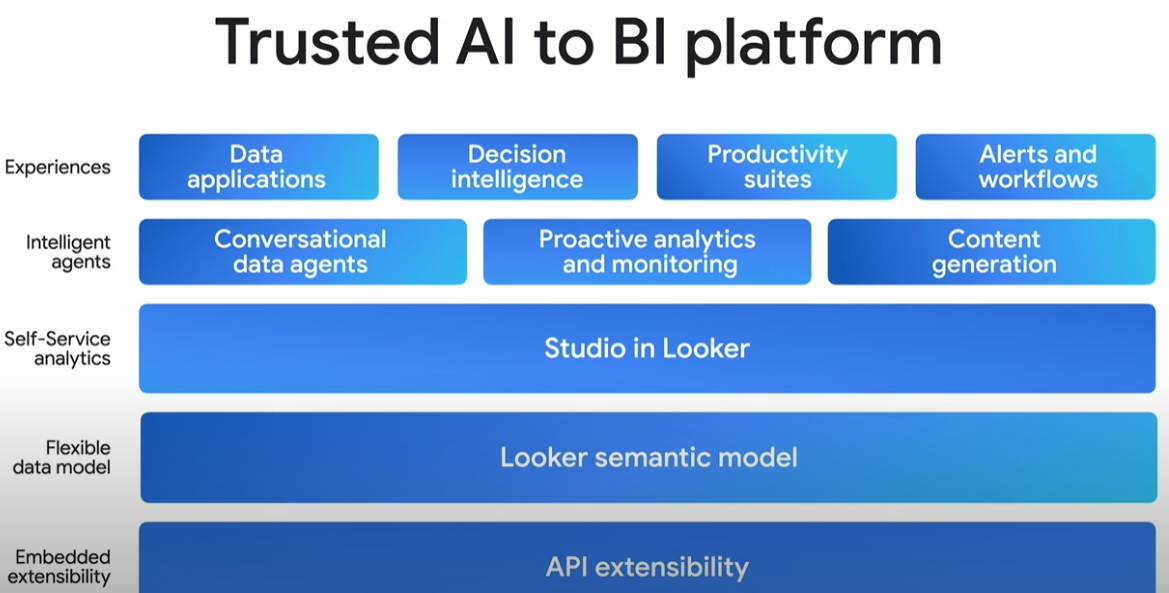 Trusted AI to BI platform

Experiences
Data applications
Decision intelligence
Productivity suites
Alerts and workflows

Intelligent agents
Conversational data agents
Proactive analytics and monitoring
Content generation

Self-Service analytics
Studio in Looker

Flexible data model
Looker semantic model

Embedded extensibility
API extensibility